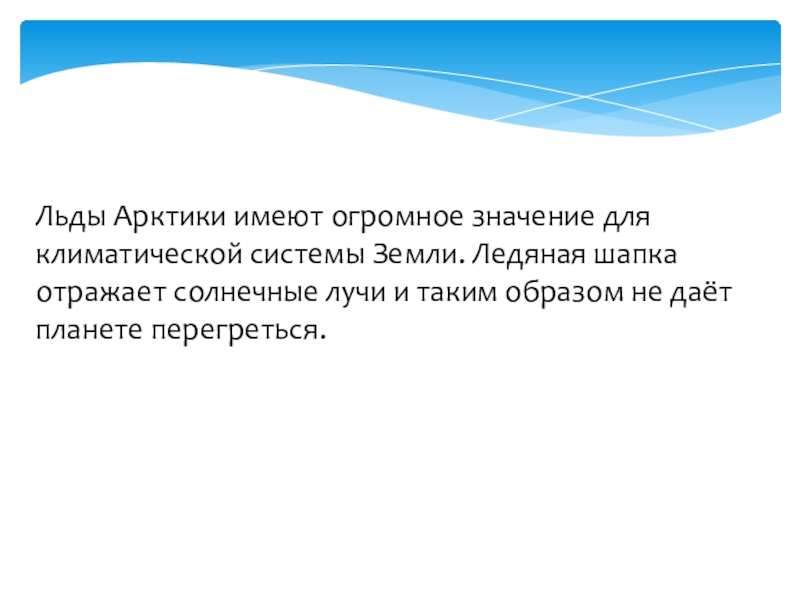 Льды Арктики имеют огромное значение для климатической системы Земли. Ледяная шапка отражает солнечные лучи и таким образом не даёт планете перегреться.